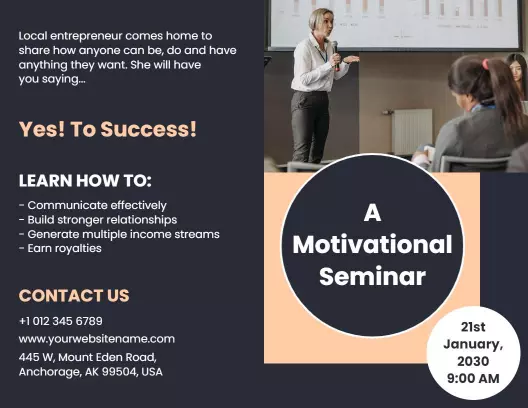 Local entrepreneur comes home to share how anyone can be, do and have anything they want. She will have you saying...

Yes! To Success!

LEARN HOW TO:

- Communicate effectively
- Build stronger relationships
- Generate multiple income streams
- Earn royalties

CONTACT US

+1 012 345 6789

www.yourwebsitename.com

445 W, Mount Eden Road, Anchorage, AK 99504, USA

A Motivational Seminar

21st January, 2030 9:00 AM